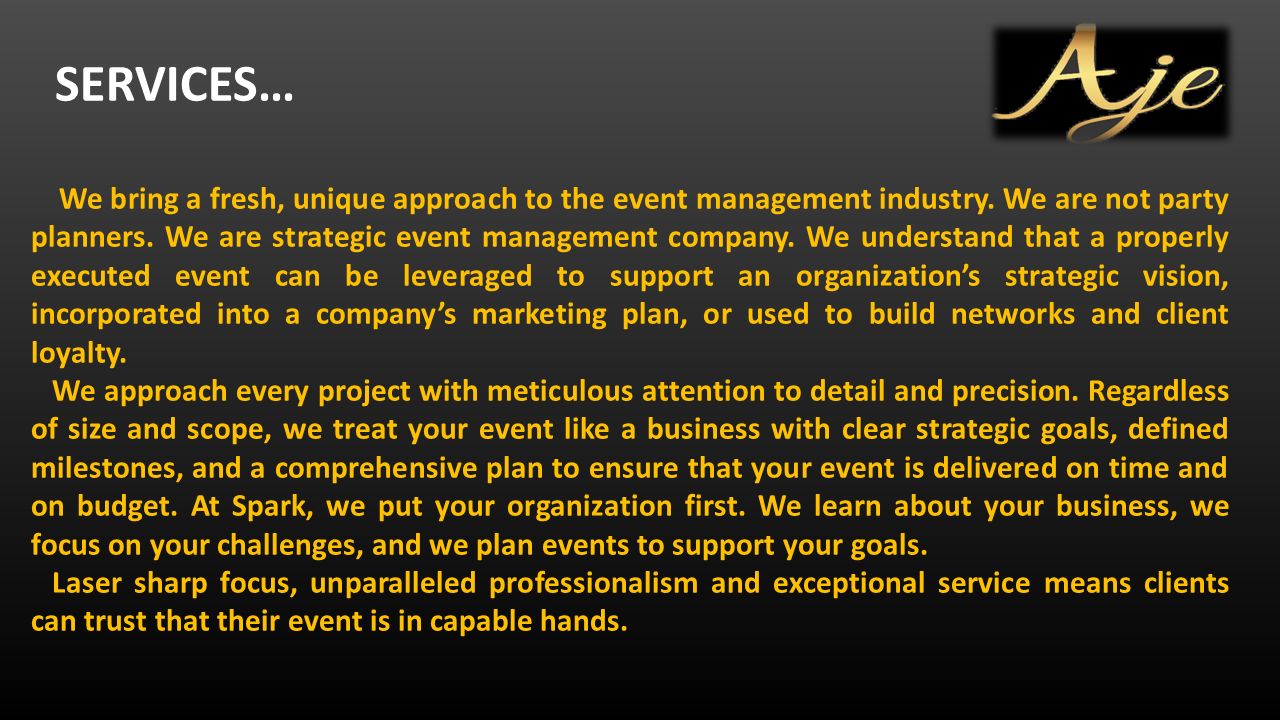 SERVICES…

Aje

We bring a fresh, unique approach to the event management industry. We are not party planners. We are strategic event management company. We understand that a properly executed event can be leveraged to support an organization’s strategic vision, incorporated into a company’s marketing plan, or used to build networks and client loyalty.

We approach every project with meticulous attention to detail and precision. Regardless of size and scope, we treat your event like a business with clear strategic goals, defined milestones, and a comprehensive plan to ensure that your event is delivered on time and on budget. At Spark, we put your organization first. We learn about your business, we focus on your challenges, and we plan events to support your goals.

Laser sharp focus, unparalleled professionalism and exceptional service means clients can trust that their event is in capable hands.